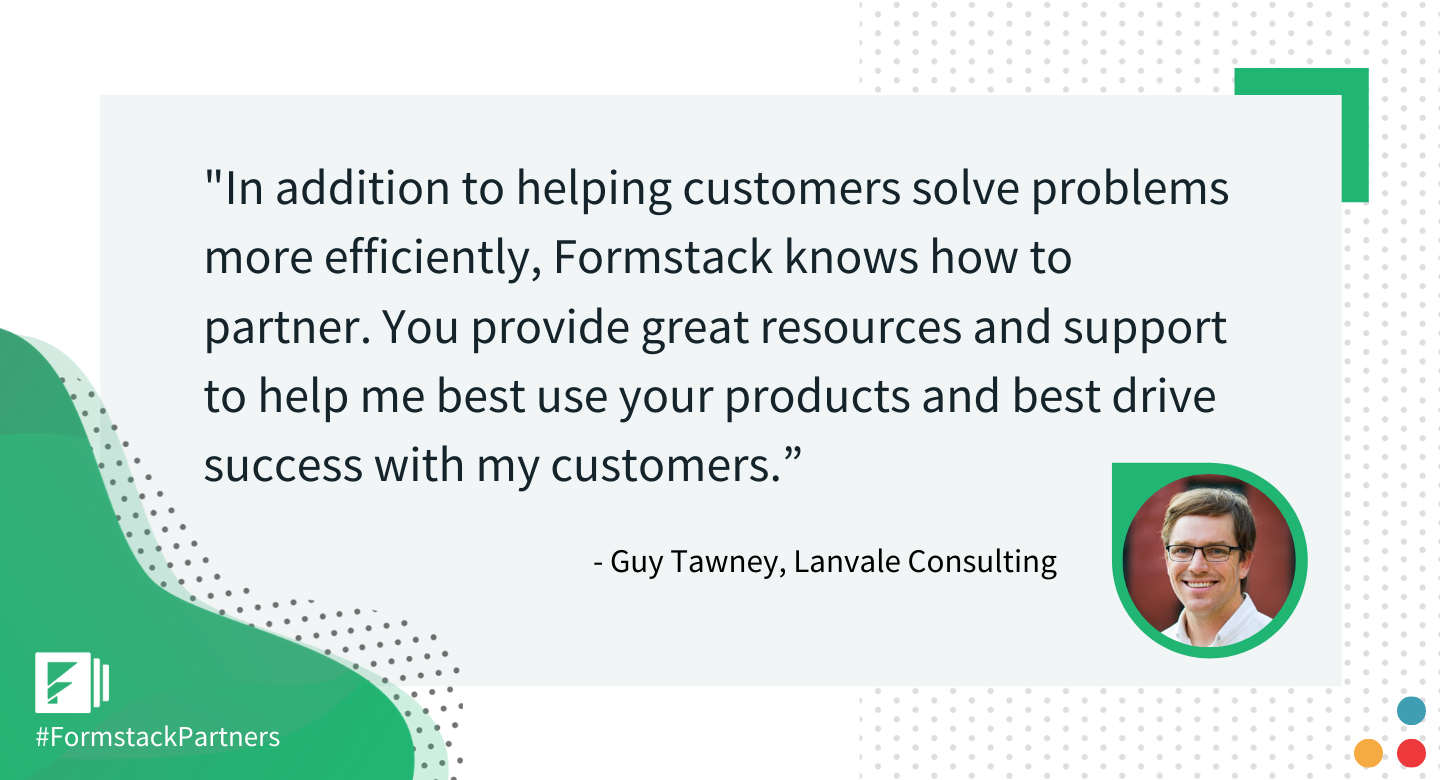 "In addition to helping customers solve problems more efficiently, Formstack knows how to partner. You provide great resources and support to help me best use your products and best drive success with my customers.”

- Guy Tawney, Lanvale Consulting

#FormstackPartners